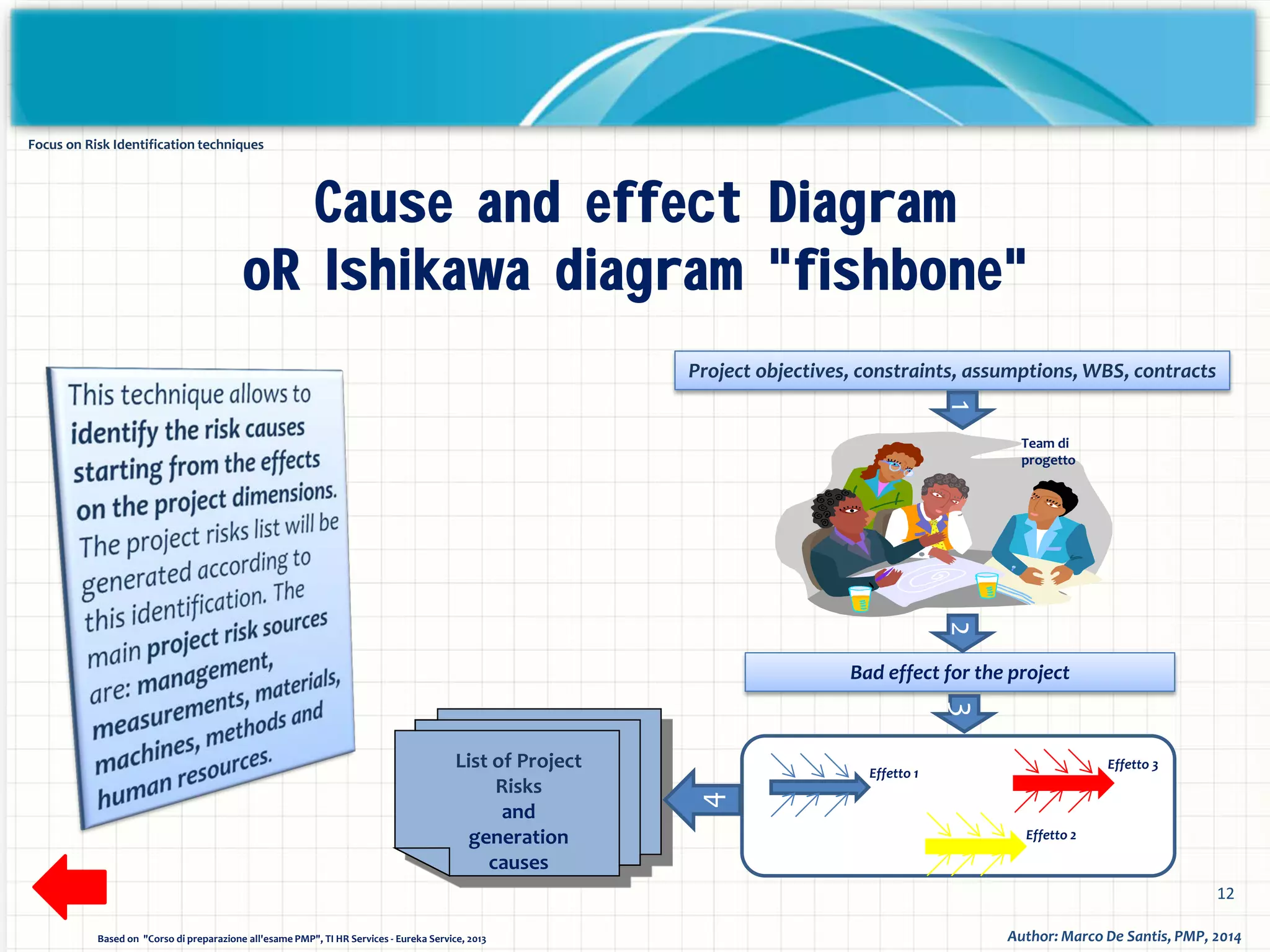 Focus on Risk Identification techniques

Cause and effect Diagram
oR Ishikawa diagram "fishbone"

This technique allows to identify the risk causes starting from the effects on the project dimensions. The project risks list will be generated according to this identification. The main project risk sources are: management, measurements, materials, machines, methods and human resources.

Project objectives, constraints, assumptions, WBS, contracts

1

Team di progetto

2

Bad effect for the project

3

Effetto 1

Effetto 3

Effetto 2

4

List of Project Risks and generation causes

12

Based on "Corso di preparazione all'esame PMP", TI HR Services - Eureka Service, 2013

Author: Marco De Santis, PMP, 2014